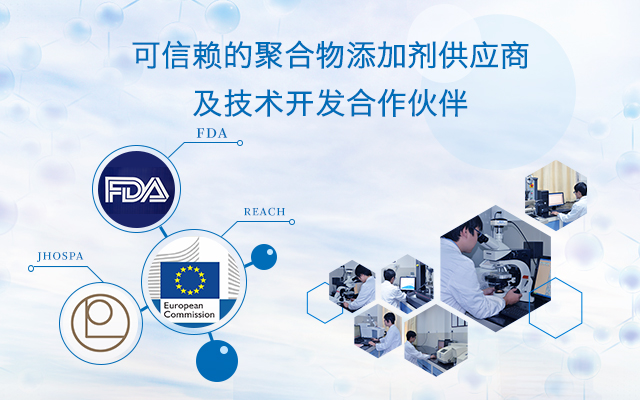 可信赖的聚合物添加剂供应商
及技术开发合作伙伴

FDA

FDA

REACH

European Commission

JHOSPA